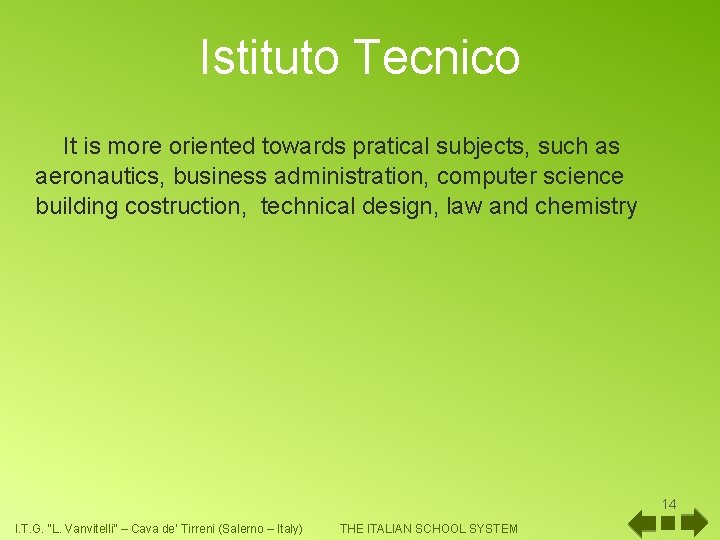 Istituto Tecnico

It is more oriented towards pratical subjects, such as aeronautics, business administration, computer science building costruction, technical design, law and chemistry

14

I.T.G. "L. Vanvitelli" – Cava de' Tirreni (Salerno – Italy)

THE ITALIAN SCHOOL SYSTEM